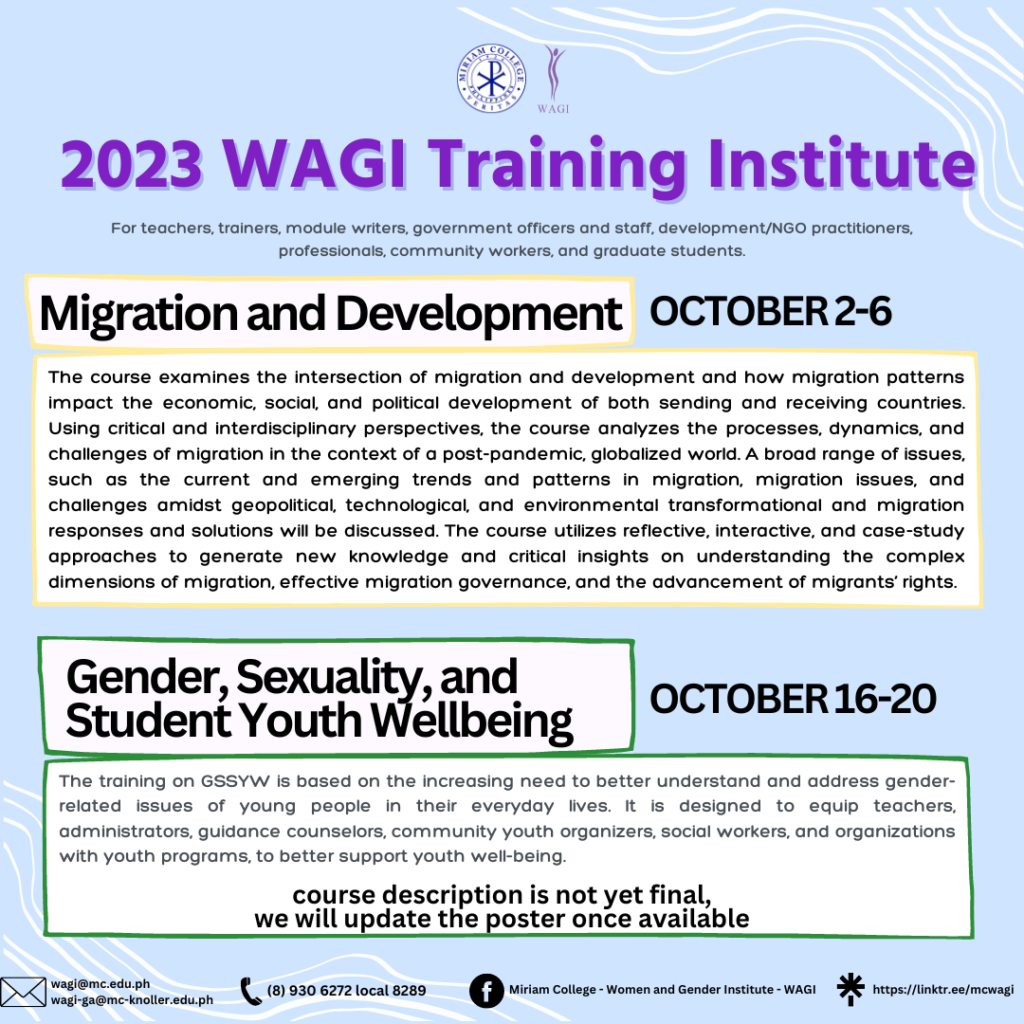 MIRIAM COLLEGE PHILIPPINES VERITAS

WAGI

2023 WAGI Training Institute

For teachers, trainers, module writers, government officers and staff, development/NGO practitioners, professionals, community workers, and graduate students.

Migration and Development

OCTOBER 2-6

The course examines the intersection of migration and development and how migration patterns impact the economic, social, and political development of both sending and receiving countries. Using critical and interdisciplinary perspectives, the course analyzes the processes, dynamics, and challenges of migration in the context of a post-pandemic, globalized world. A broad range of issues, such as the current and emerging trends and patterns in migration, migration issues, and challenges amidst geopolitical, technological, and environmental transformational and migration responses and solutions will be discussed. The course utilizes reflective, interactive, and case-study approaches to generate new knowledge and critical insights on understanding the complex dimensions of migration, effective migration governance, and the advancement of migrants' rights.

Gender, Sexuality, and Student Youth Wellbeing

OCTOBER 16-20

The training on GSSYW is based on the increasing need to better understand and address gender-related issues of young people in their everyday lives. It is designed to equip teachers, administrators, guidance counselors, community youth organizers, social workers, and organizations with youth programs, to better support youth well-being.

course description is not yet final,
we will update the poster once available

wagi@mc.edu.ph
wagi-ga@mc-knoller.edu.ph

(8) 930 6272 local 8289

Miriam College - Women and Gender Institute - WAGI

https://linktr.ee/mcwagi